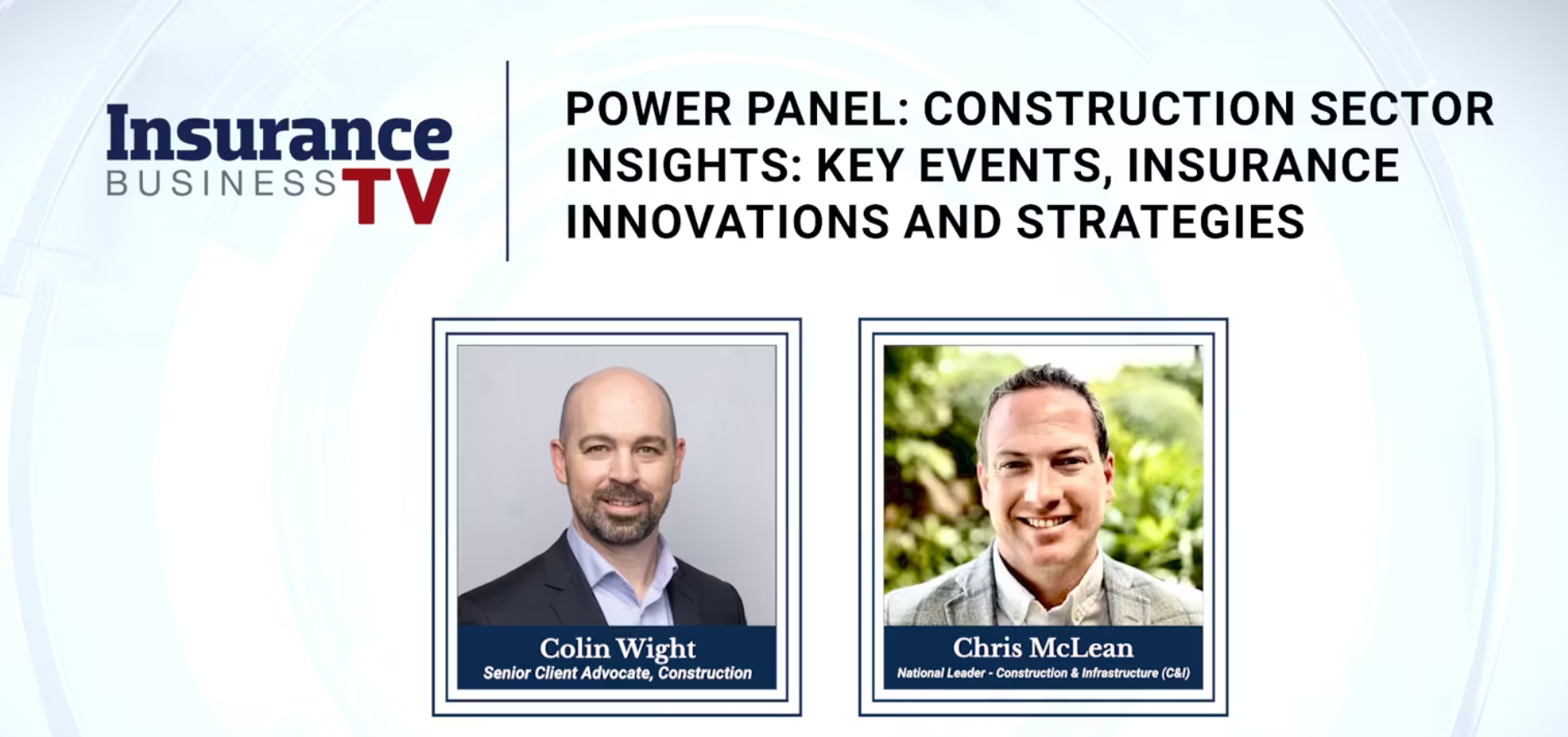 Insurance BUSINESS TV

POWER PANEL: CONSTRUCTION SECTOR INSIGHTS: KEY EVENTS, INSURANCE INNOVATIONS AND STRATEGIES

Colin Wight
Senior Client Advocate, Construction

Chris McLean
National Leader - Construction & Infrastructure (C&I)